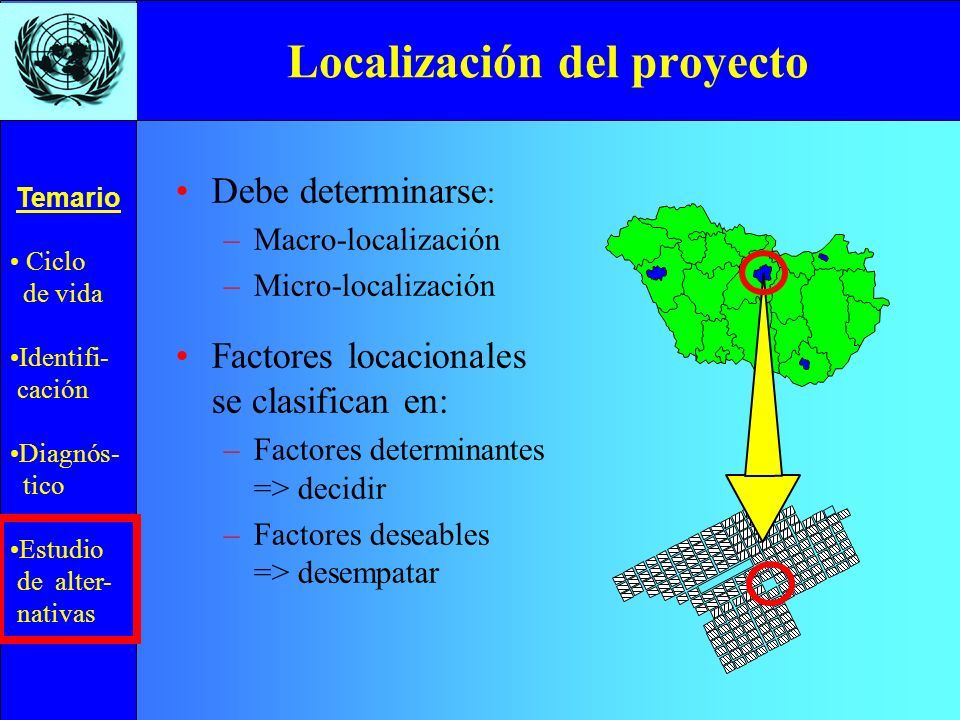 Localización del proyecto

Temario

• Ciclo de vida

•Identificación

•Diagnóstico

•Estudio de alternativas

• Debe determinarse:
– Macro-localización
– Micro-localización

• Factores locacionales se clasifican en:
– Factores determinantes => decidir
– Factores deseables => desempatar